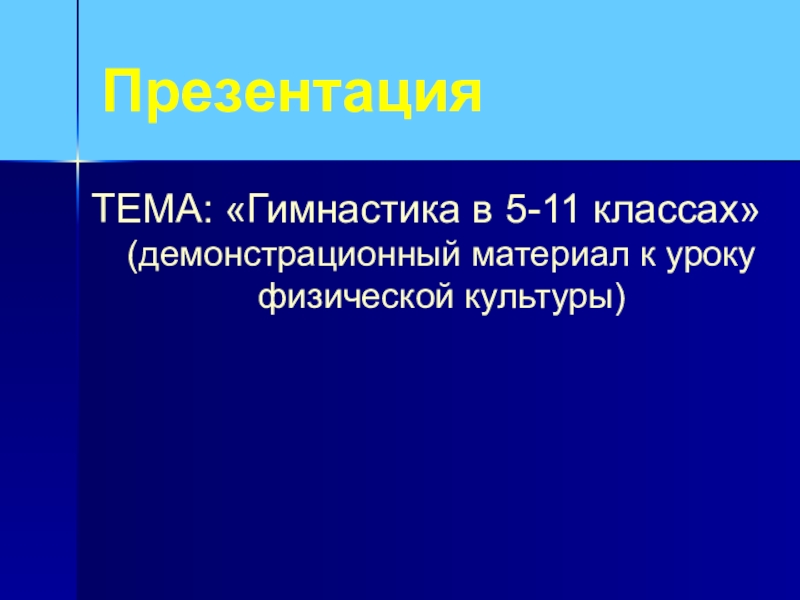 Презентация

ТЕМА: «Гимнастика в 5-11 классах» (демонстрационный материал к уроку физической культуры)